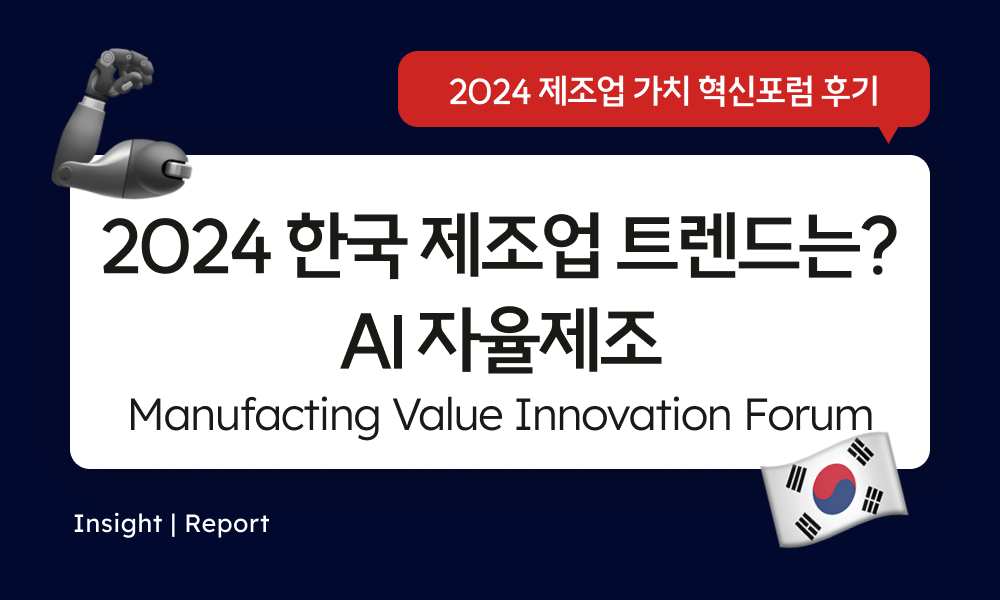 2024 제조업 가치 혁신포럼 후기

2024 한국 제조업 트렌드는?
AI 자율제조

Manufacting Value Innovation Forum

Insight | Report